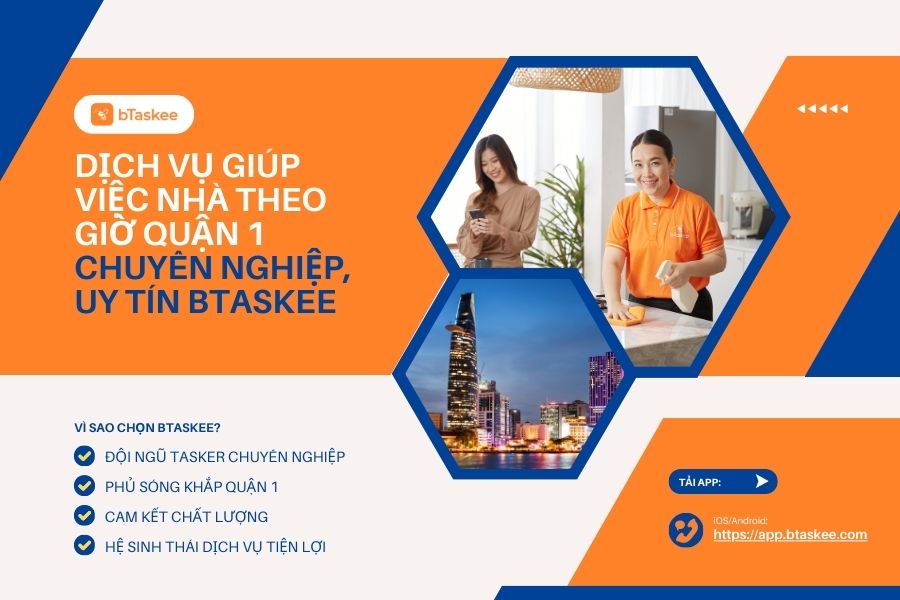 bTaskee

DỊCH VỤ GIÚP VIỆC NHÀ THEO GIỜ QUẬN 1 CHUYÊN NGHIỆP, UY TÍN BTASKEE

VÌ SAO CHỌN BTASKEE?

ĐỘI NGŨ TASKER CHUYÊN NGHIỆP

PHỦ SÓNG KHẮP QUẬN 1

CAM KẾT CHẤT LƯỢNG

HỆ SINH THÁI DỊCH VỤ TIỆN LỢI

TẢI APP:

iOS/Android:
https://app.btaskee.com